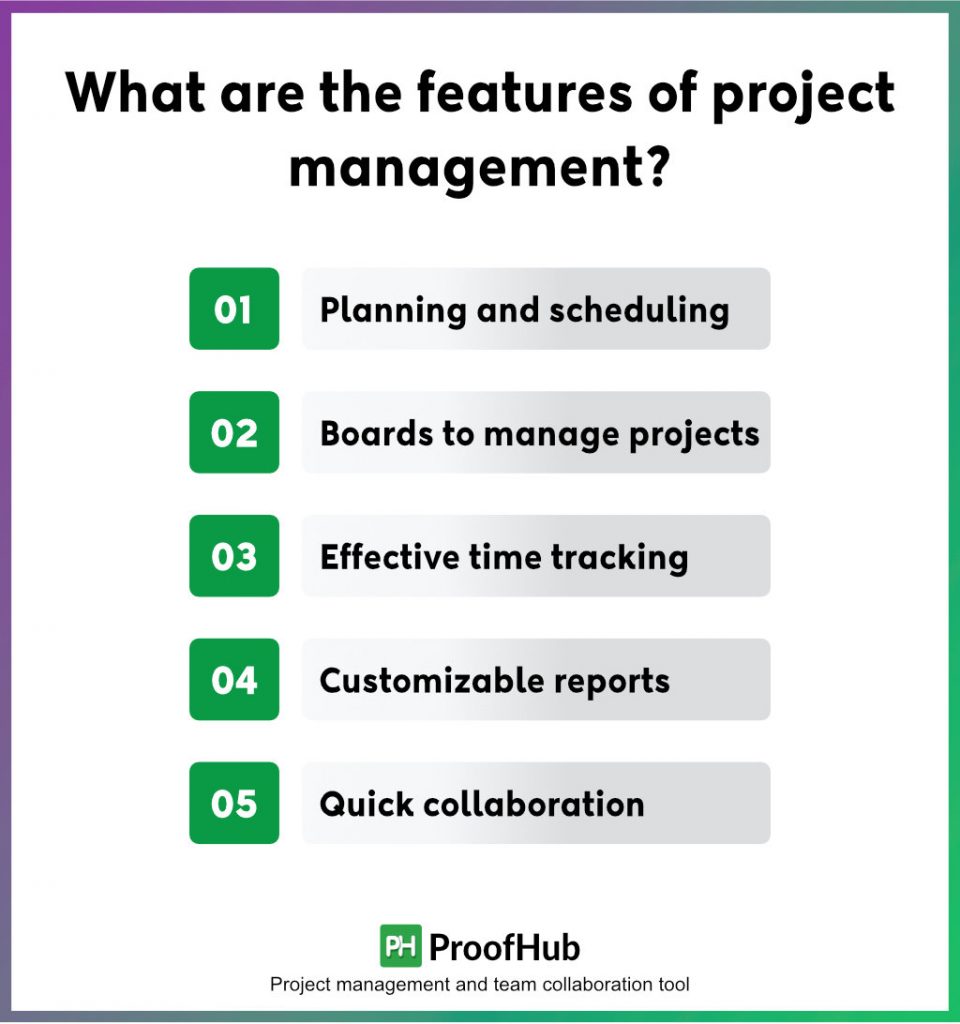 What are the features of project management?

01 Planning and scheduling

02 Boards to manage projects

03 Effective time tracking

04 Customizable reports

05 Quick collaboration

PH ProofHub

Project management and team collaboration tool